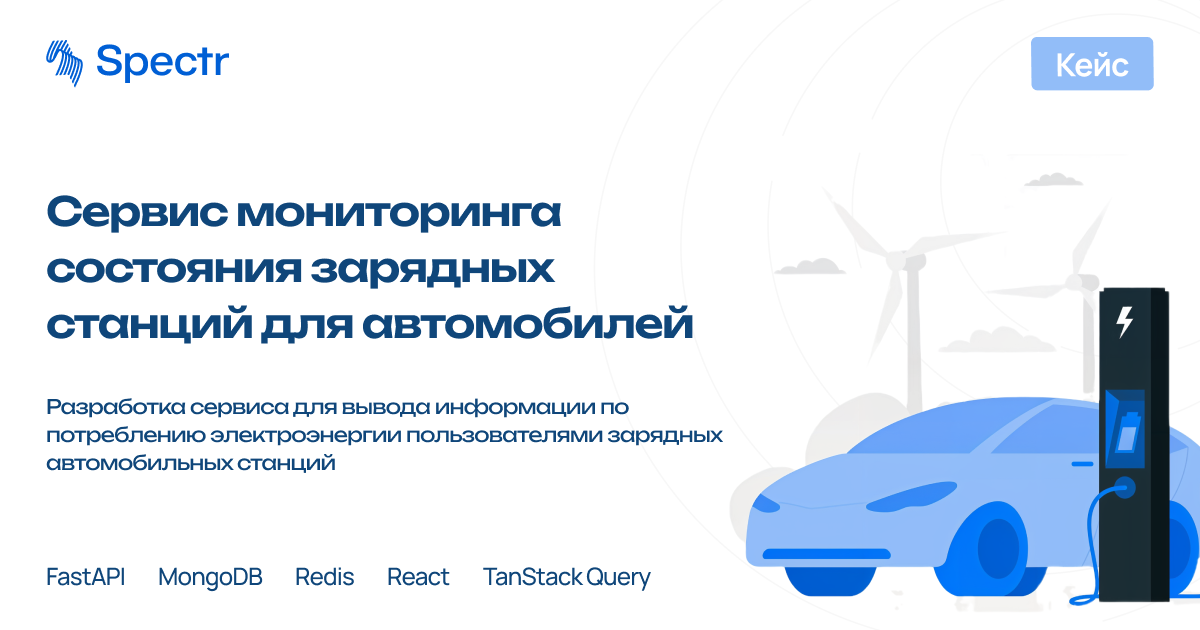 Spectr

Кейс

Сервис мониторинга состояния зарядных станций для автомобилей

Разработка сервиса для вывода информации по потреблению электроэнергии пользователями зарядных автомобильных станций

FastAPI MongoDB Redis React TanStack Query